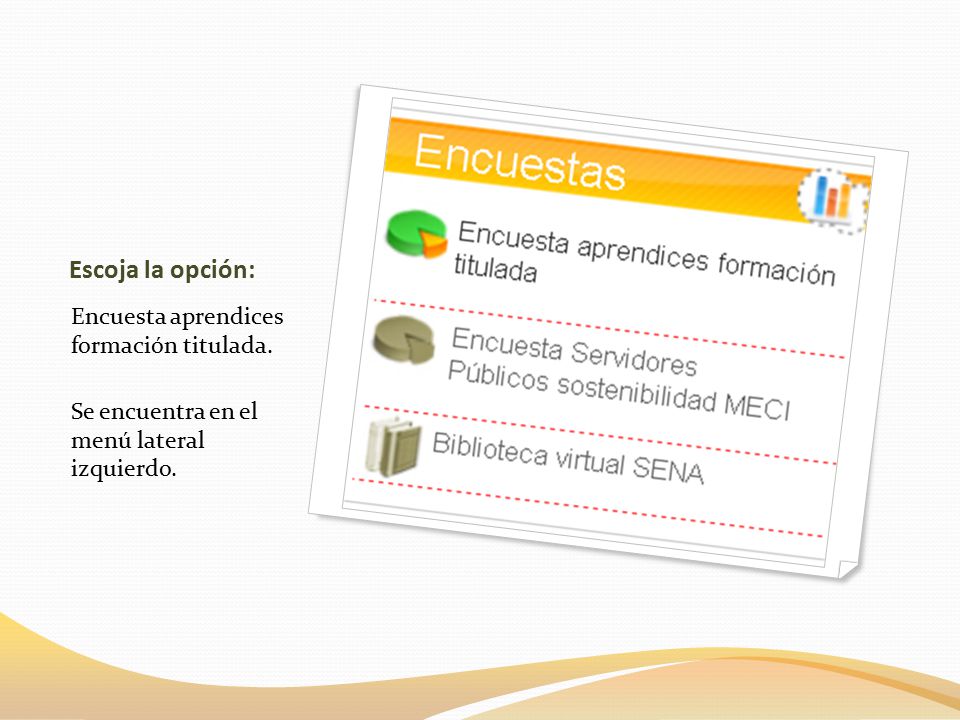 Escoja la opción:

Encuesta aprendices formación titulada.

Se encuentra en el menú lateral izquierdo.

Encuestas

Encuesta aprendices formación titulada

Encuesta Servidores Públicos sostenibilidad MECI

Biblioteca virtual SENA